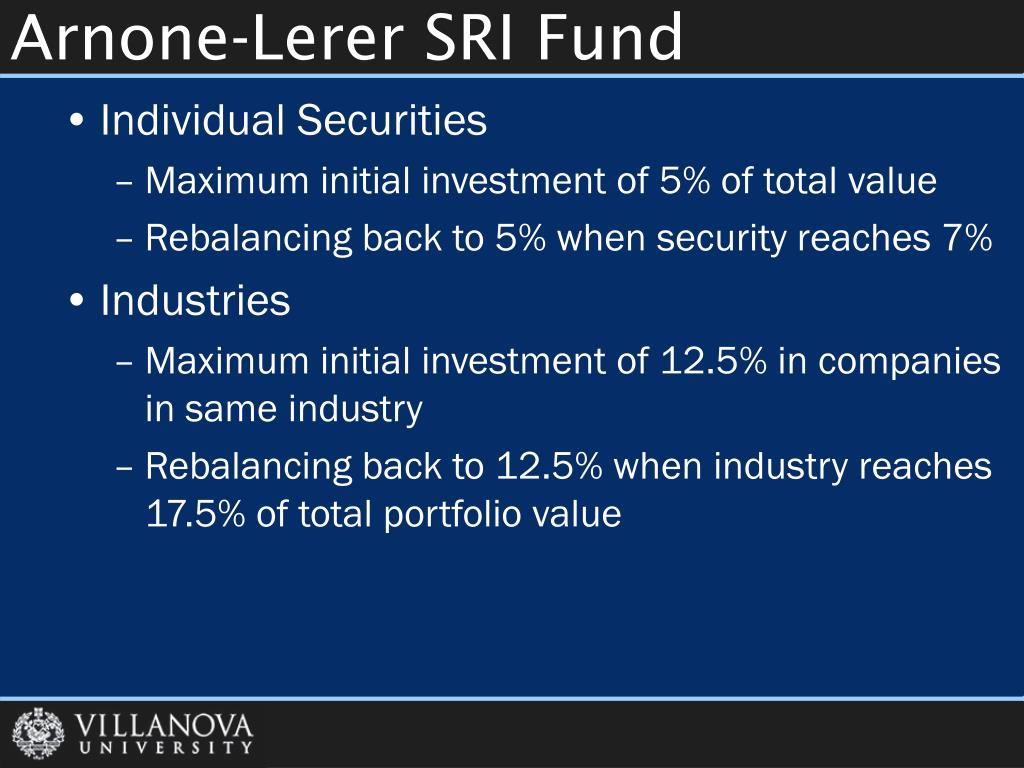 Arnone-Lerer SRI Fund

• Individual Securities
– Maximum initial investment of 5% of total value
– Rebalancing back to 5% when security reaches 7%

• Industries
– Maximum initial investment of 12.5% in companies in same industry
– Rebalancing back to 12.5% when industry reaches 17.5% of total portfolio value

VILLANOVA
UNIVERSITY